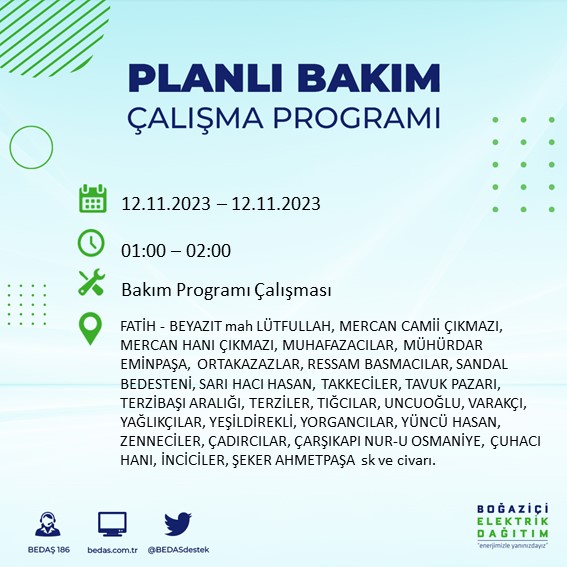 PLANLI BAKIM
ÇALIŞMA PROGRAMI

12.11.2023 – 12.11.2023

01:00 – 02:00

Bakım Programı Çalışması

FATİH - BEYAZIT mah LÜTFULLAH, MERCAN CAMİİ ÇIKMAZI, MERCAN HANI ÇIKMAZI, MUHAFAZACILAR, MÜHÜRDAR EMİNPAŞA, ORTAKAZAZLAR, RESSAM BASMACILAR, SANDAL BEDESTENİ, SARI HACI HASAN, TAKKECİLER, TAVUK PAZARI, TERZİBAŞI ARALIĞI, TERZİLER, TIĞCILAR, UNCUOĞLU, VARAKÇI, YAĞLIKÇILAR, YEŞİLDİREKLİ, YORGANCILAR, YÜNCÜ HASAN, ZENNECİLER, ÇADIRCILAR, ÇARŞIKAPI NUR-U OSMANİYE, ÇUHACI HANI, İNCİCİLER, ŞEKER AHMETPAŞA sk ve civarı.

BEDAŞ 186 bedas.com.tr @BEDASdestek

BOĞAZİÇİ
ELEKTRİK
DAĞITIM
"enerjimizle yanınızdayız"